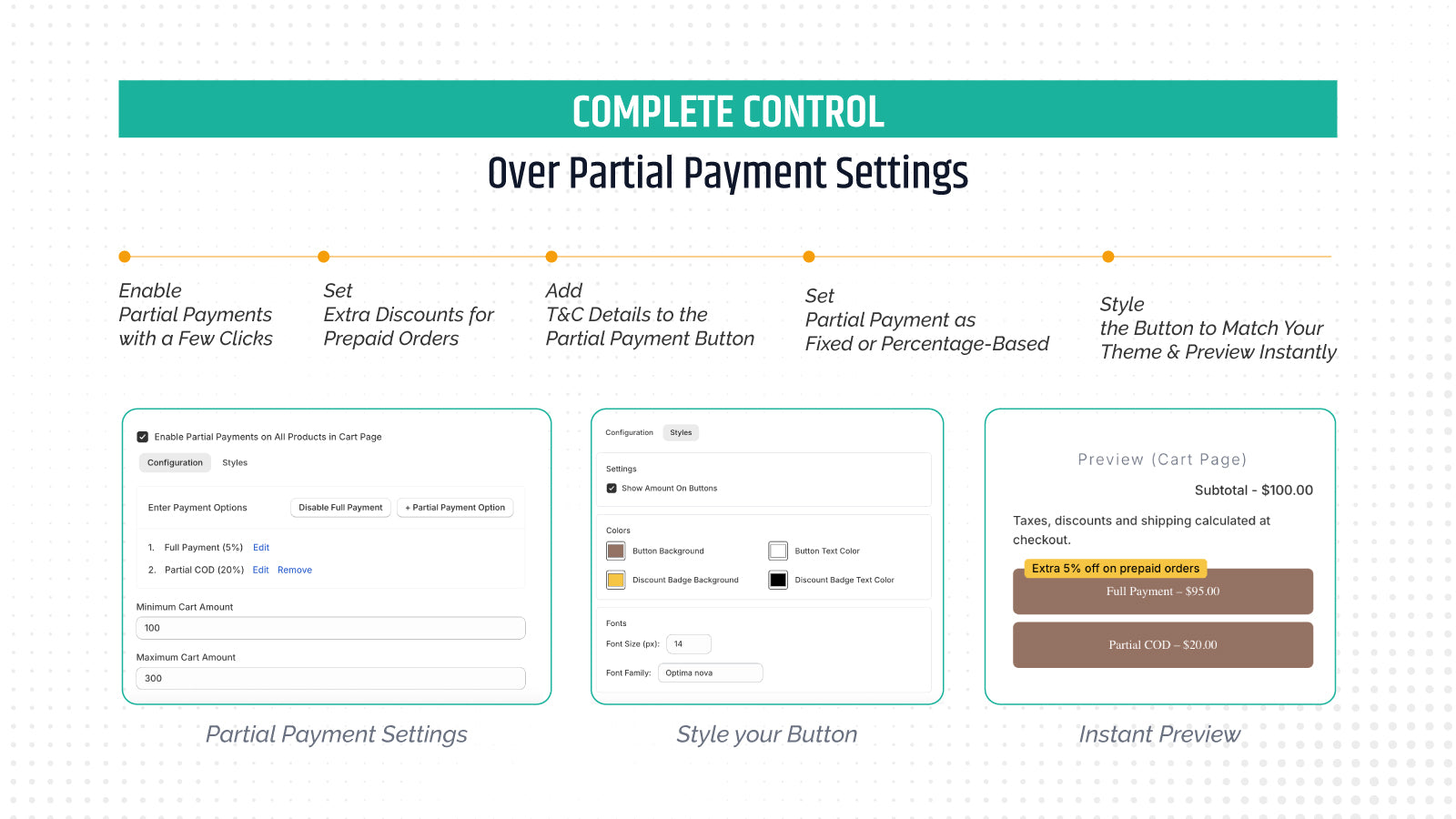 COMPLETE CONTROL

Over Partial Payment Settings

Enable
Partial Payments
with a Few Clicks

Set
Extra Discounts for
Prepaid Orders

Add
T&C Details to the
Partial Payment Button

Set
Partial Payment as
Fixed or Percentage-Based

Style
the Button to Match Your
Theme & Preview Instantly

Enable Partial Payments on All Products in Cart Page

Configuration Styles

Enter Payment Options Disable Full Payment + Partial Payment Option

1. Full Payment (5%) Edit
2. Partial COD (20%) Edit Remove

Minimum Cart Amount
100

Maximum Cart Amount
300

Partial Payment Settings

Configuration Styles

Settings
Show Amount On Buttons

Colors
Button Background
Button Text Color
Discount Badge Background
Discount Badge Text Color

Fonts
Font Size (px): 14
Font Family: Optima nova

Style your Button

Preview (Cart Page)

Subtotal - $100.00

Taxes, discounts and shipping calculated at checkout.

Extra 5% off on prepaid orders
Full Payment – $95.00

Partial COD – $20.00

Instant Preview